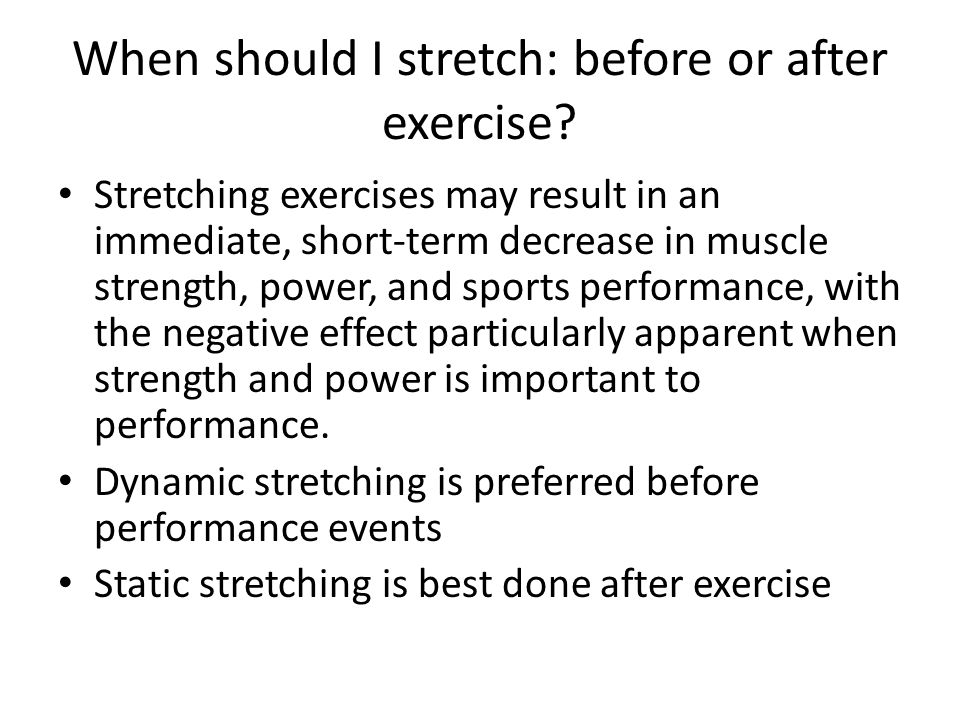 When should I stretch: before or after exercise?

• Stretching exercises may result in an immediate, short-term decrease in muscle strength, power, and sports performance, with the negative effect particularly apparent when strength and power is important to performance.
• Dynamic stretching is preferred before performance events
• Static stretching is best done after exercise